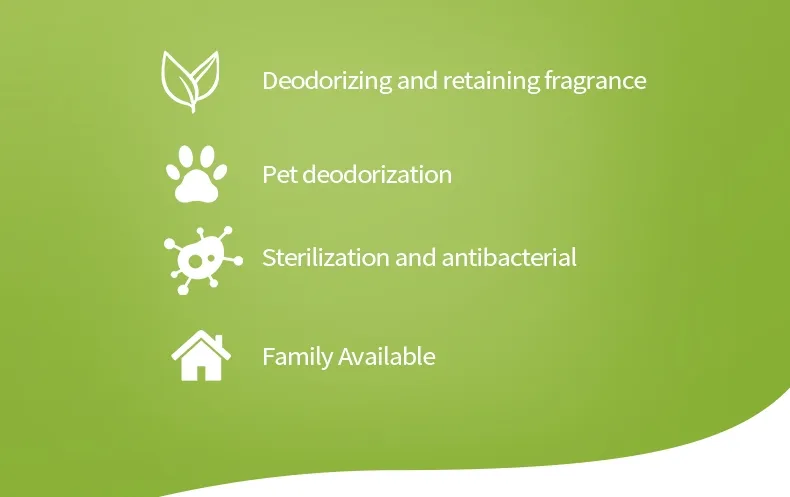 Deodorizing and retaining fragrance

Pet deodorization

Sterilization and antibacterial

Family Available